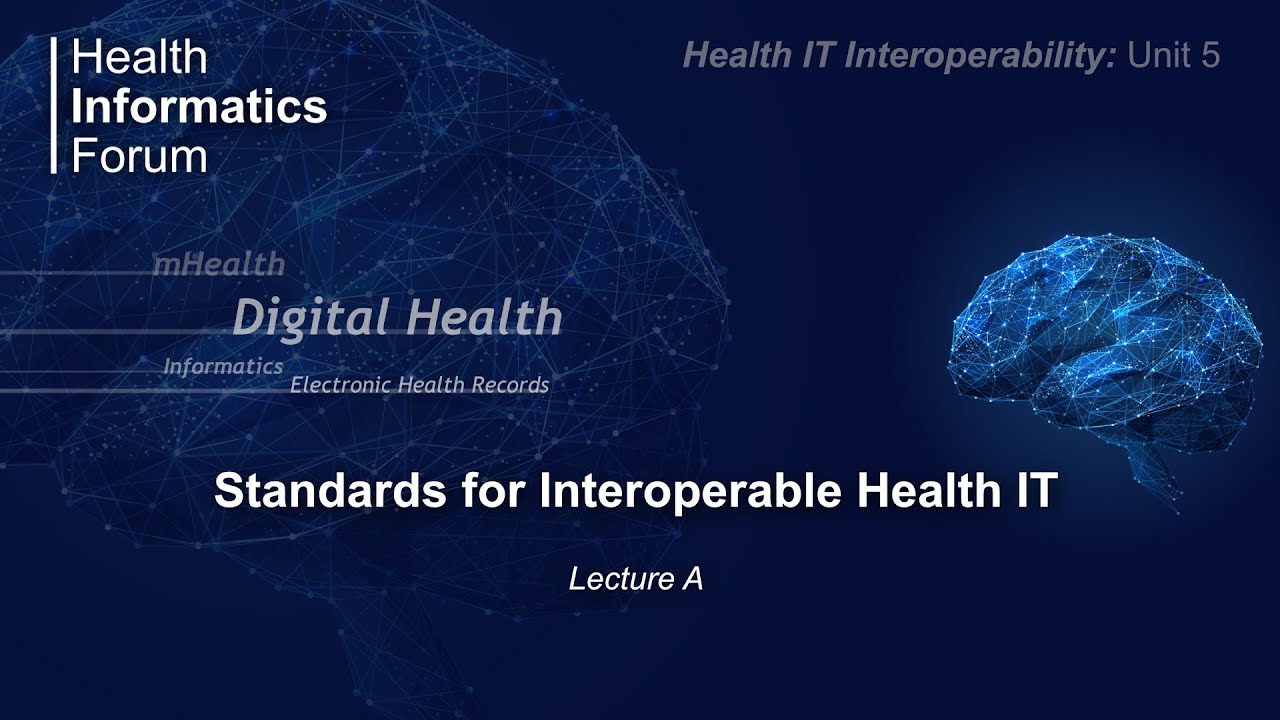 Health
Informatics
Forum

Health IT Interoperability: Unit 5

mHealth
Digital Health
Informatics
Electronic Health Records

Standards for Interoperable Health IT

Lecture A